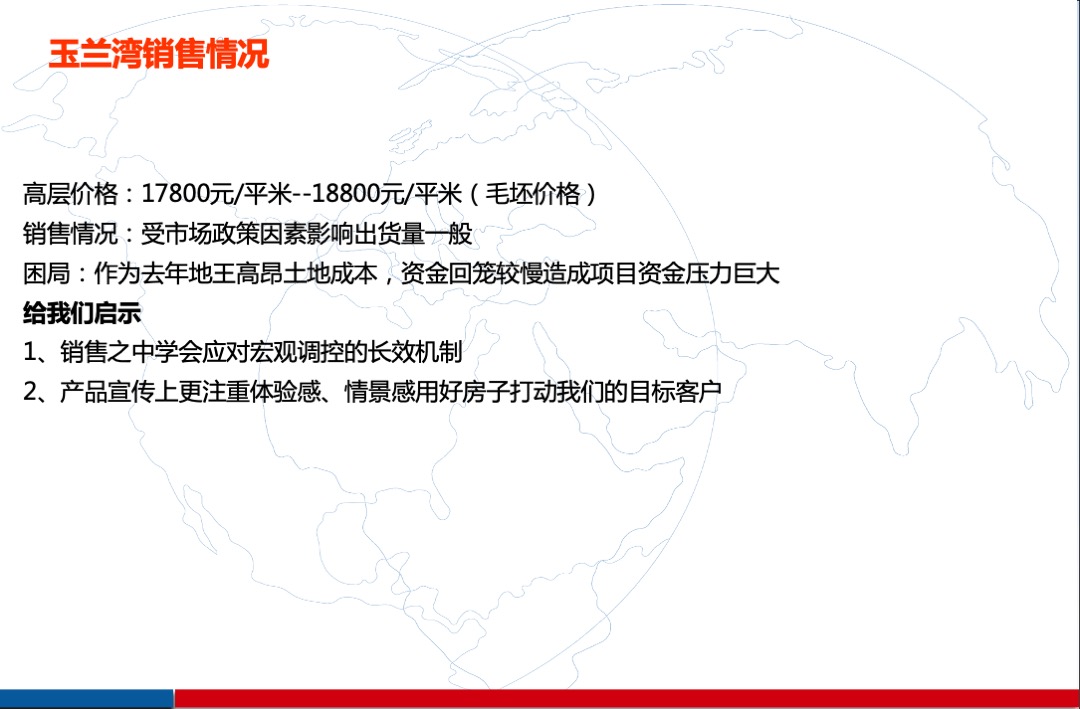 玉兰湾销售情况

高层价格：17800元/平米--18800元/平米（毛坯价格）
销售情况：受市场政策因素影响出货量一般
困局：作为去年地王高昂土地成本，资金回笼较慢造成项目资金压力巨大
给我们启示
1、销售之中学会应对宏观调控的长效机制
2、产品宣传上更注重体验感、情景感用好房子打动我们的目标客户